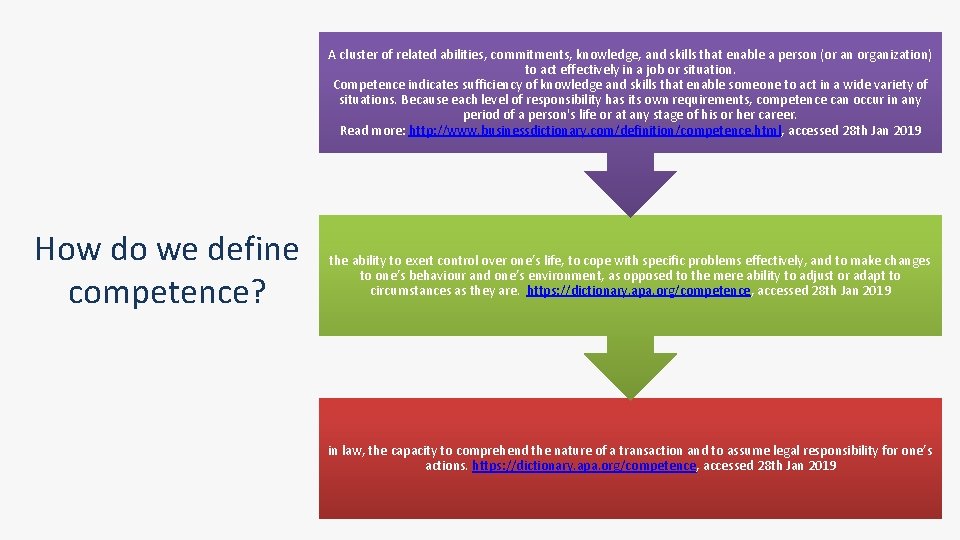 How do we define competence?

A cluster of related abilities, commitments, knowledge, and skills that enable a person (or an organization) to act effectively in a job or situation.
Competence indicates sufficiency of knowledge and skills that enable someone to act in a wide variety of situations. Because each level of responsibility has its own requirements, competence can occur in any period of a person's life or at any stage of his or her career.
Read more: http://www.businessdictionary.com/definition/competence.html, accessed 28th Jan 2019

the ability to exert control over one's life, to cope with specific problems effectively, and to make changes to one's behaviour and one's environment, as opposed to the mere ability to adjust or adapt to circumstances as they are. https://dictionary.apa.org/competence, accessed 28th Jan 2019

in law, the capacity to comprehend the nature of a transaction and to assume legal responsibility for one's actions. https://dictionary.apa.org/competence, accessed 28th Jan 2019